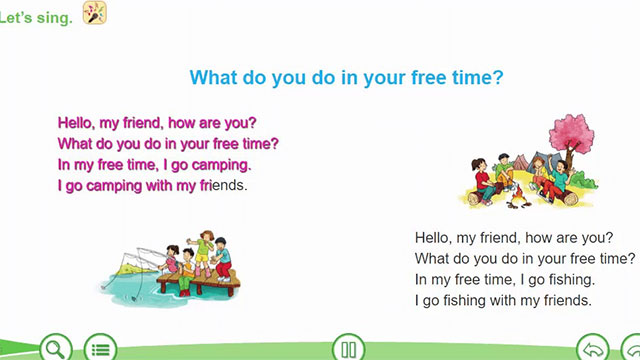 Let's sing.

What do you do in your free time?

Hello, my friend, how are you?
What do you do in your free time?
In my free time, I go camping.
I go camping with my friends.

Hello, my friend, how are you?
What do you do in your free time?
In my free time, I go fishing.
I go fishing with my friends.